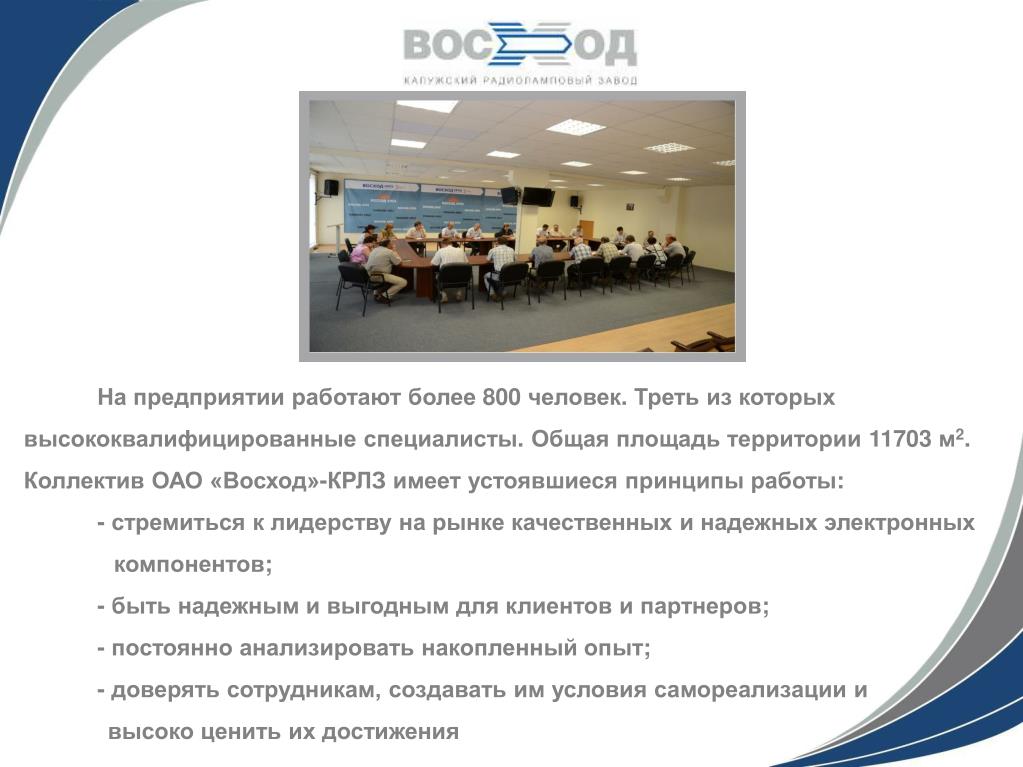 ВОСХОД
КАЛУЖСКИЙ РАДИОЛАМПОВЫЙ ЗАВОД

На предприятии работают более 800 человек. Треть из которых высококвалифицированные специалисты. Общая площадь территории 11703 м$^2$. Коллектив ОАО «Восход»-КРЛЗ имеет устоявшиеся принципы работы:

- стремиться к лидерству на рынке качественных и надежных электронных компонентов;

- быть надежным и выгодным для клиентов и партнеров;

- постоянно анализировать накопленный опыт;

- доверять сотрудникам, создавать им условия самореализации и высоко ценить их достижения